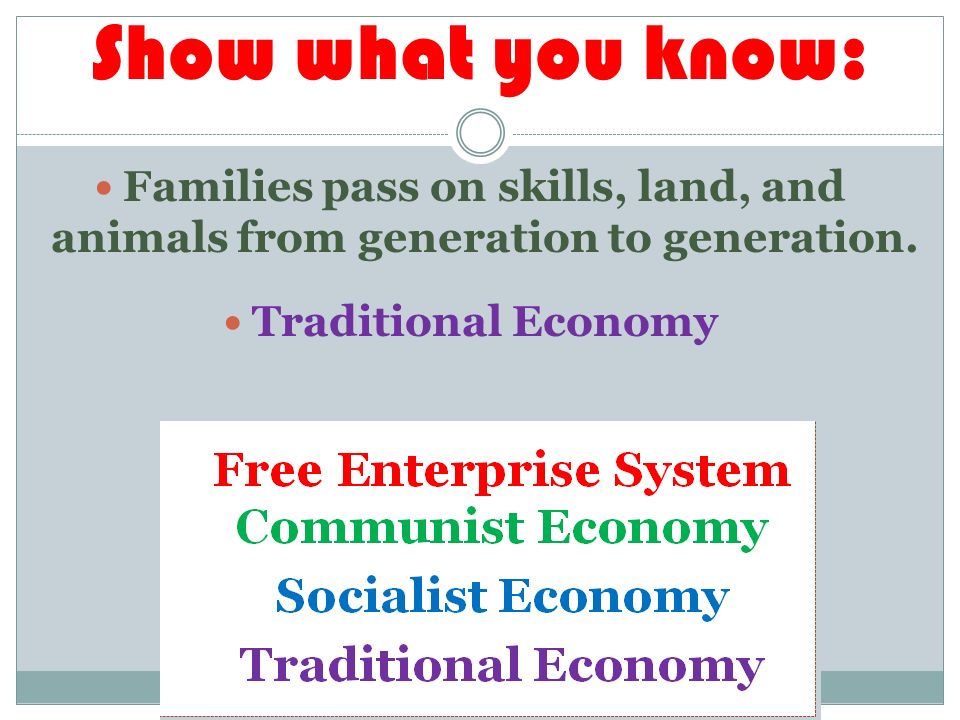 Show what you know:

• Families pass on skills, land, and animals from generation to generation.

• Traditional Economy

Free Enterprise System
Communist Economy
Socialist Economy
Traditional Economy